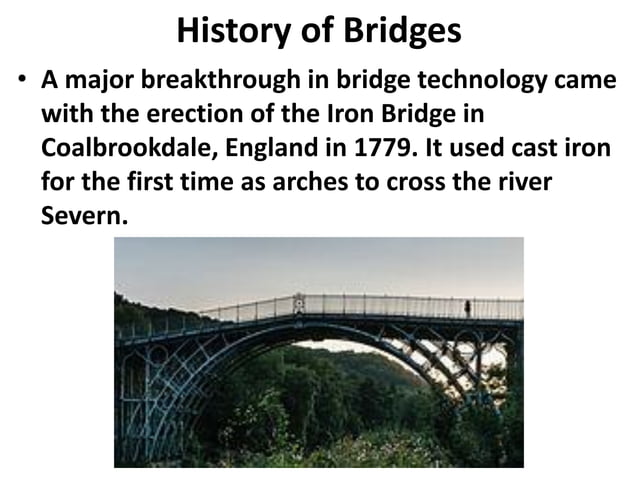 History of Bridges

• A major breakthrough in bridge technology came with the erection of the Iron Bridge in Coalbrookdale, England in 1779. It used cast iron for the first time as arches to cross the river Severn.